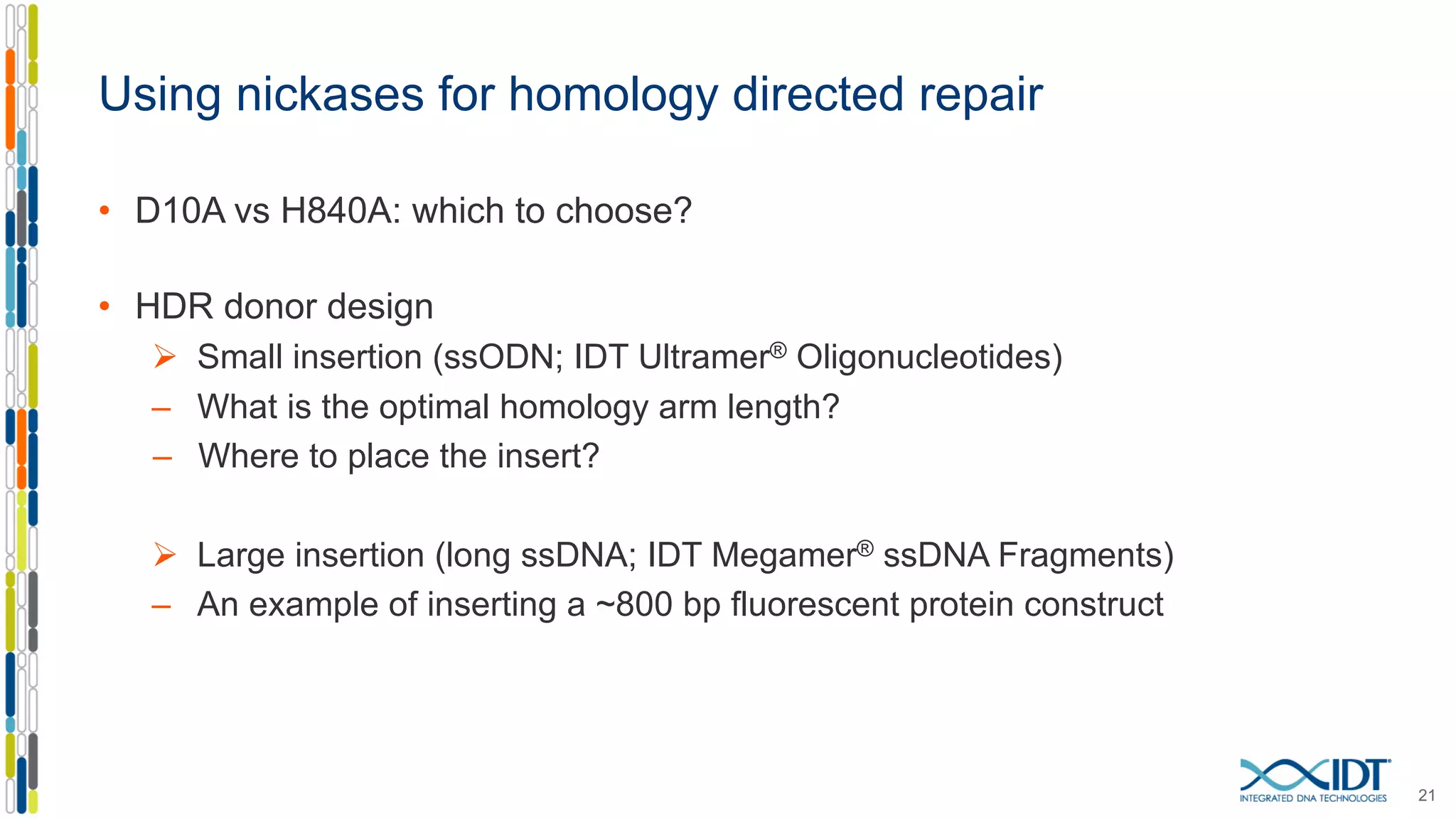 Using nickases for homology directed repair

• D10A vs H840A: which to choose?

• HDR donor design
➤ Small insertion (ssODN; IDT Ultramer® Oligonucleotides)
– What is the optimal homology arm length?
– Where to place the insert?

➤ Large insertion (long ssDNA; IDT Megamer® ssDNA Fragments)
– An example of inserting a ~800 bp fluorescent protein construct

IDT
INTEGRATED DNA TECHNOLOGIES

21